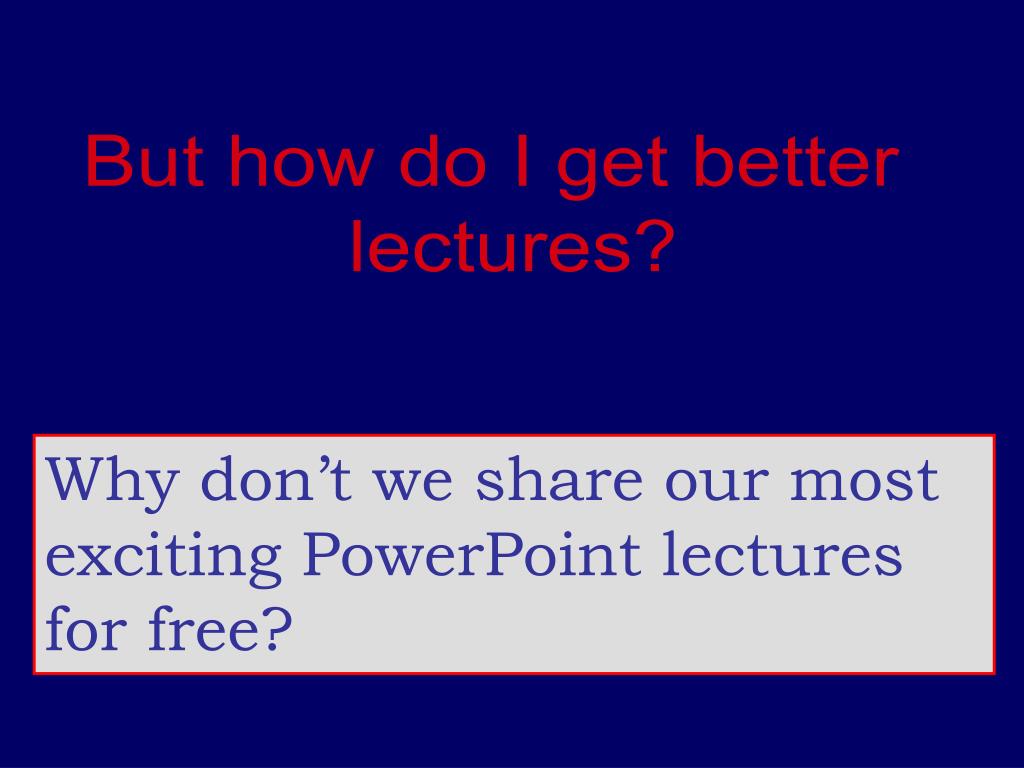 But how do I get better lectures?

Why don’t we share our most exciting PowerPoint lectures for free?